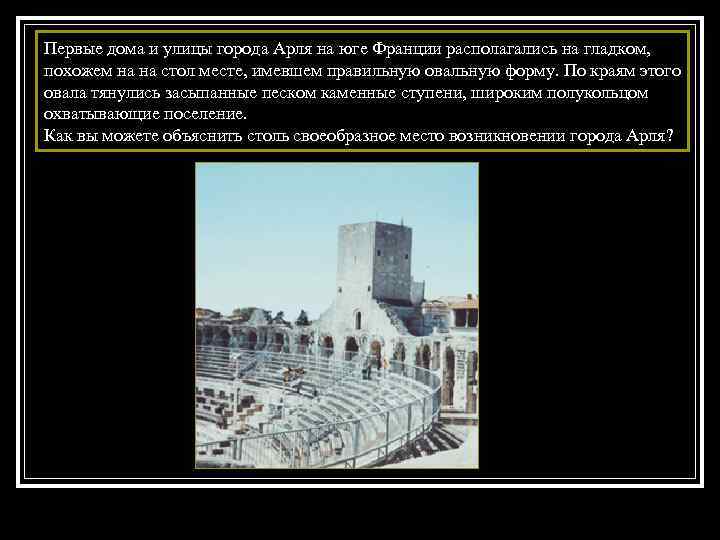 Первые дома и улицы города Арля на юге Франции располагались на гладком, похожем на на стол месте, имевшем правильную овальную форму. По краям этого овала тянулись засыпанные песком каменные ступени, широким полукольцом охватывающие поселение.
Как вы можете объяснить столь своеобразное место возникновении города Арля?